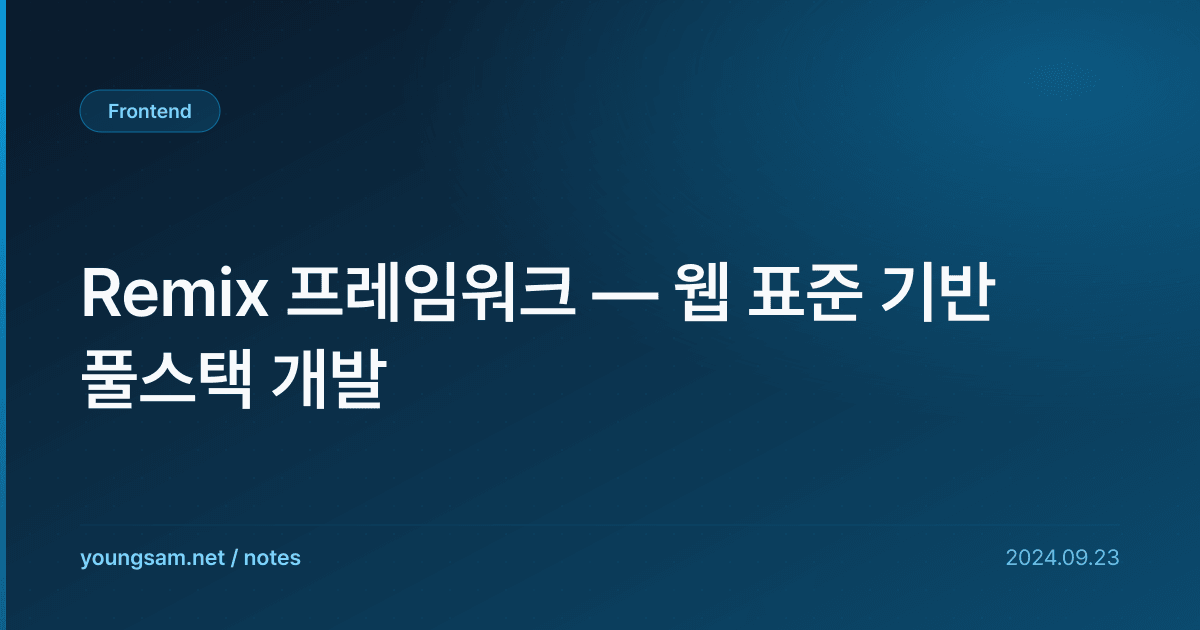 Frontend

Remix 프레임워크 — 웹 표준 기반 풀스택 개발

youngsam.net / notes

2024.09.23